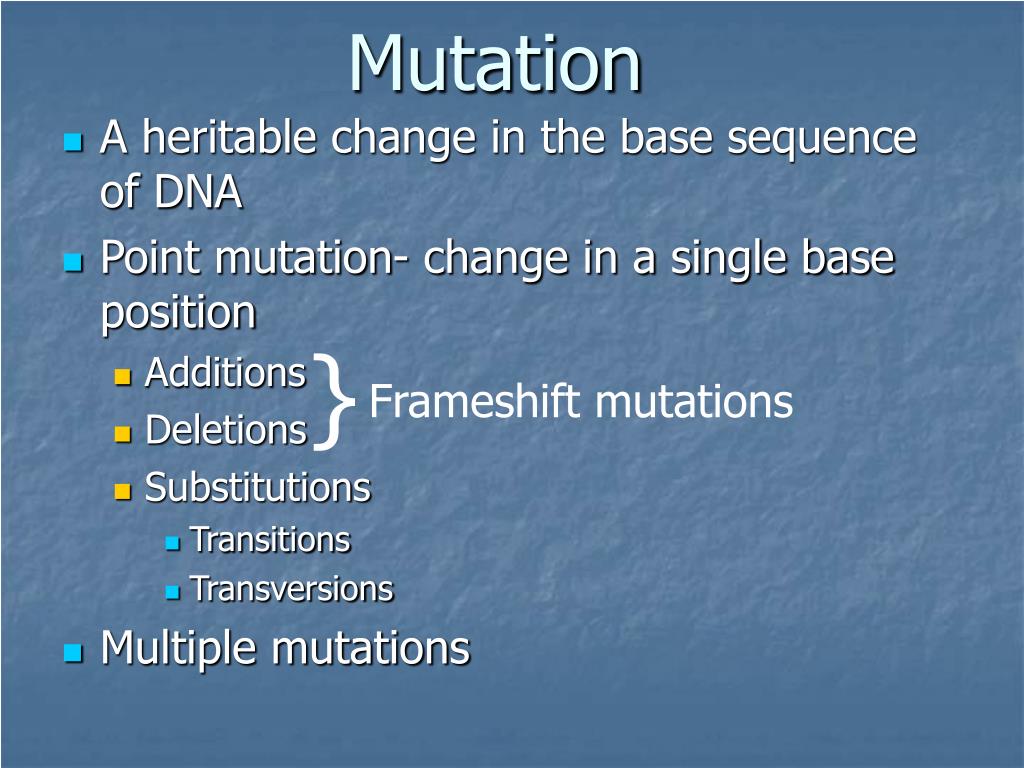 Mutation

A heritable change in the base sequence of DNA

Point mutation- change in a single base position

Additions
Deletions
} Frameshift mutations

Substitutions

Transitions

Transversions

Multiple mutations